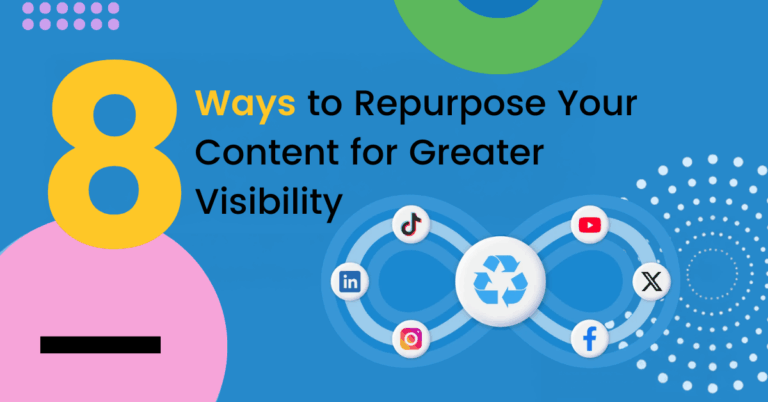 8 Ways to Repurpose Your Content for Greater Visibility

in

X

f